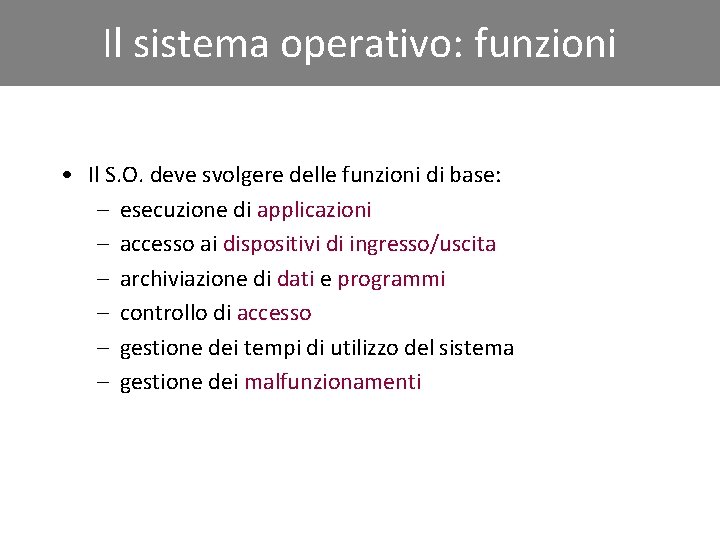 Il sistema operativo: funzioni

• Il S.O. deve svolgere delle funzioni di base:
– esecuzione di applicazioni
– accesso ai dispositivi di ingresso/uscita
– archiviazione di dati e programmi
– controllo di accesso
– gestione dei tempi di utilizzo del sistema
– gestione dei malfunzionamenti